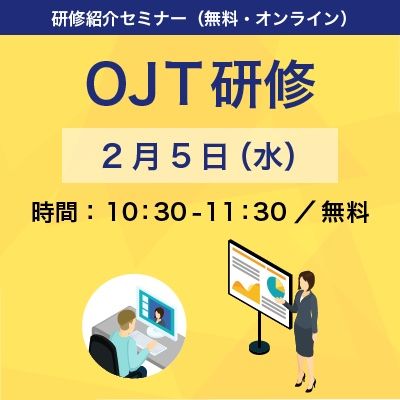 研修紹介セミナー（無料・オンライン）

OJT研修

２月５日（水）

時間：10:30-11:30 ／ 無料